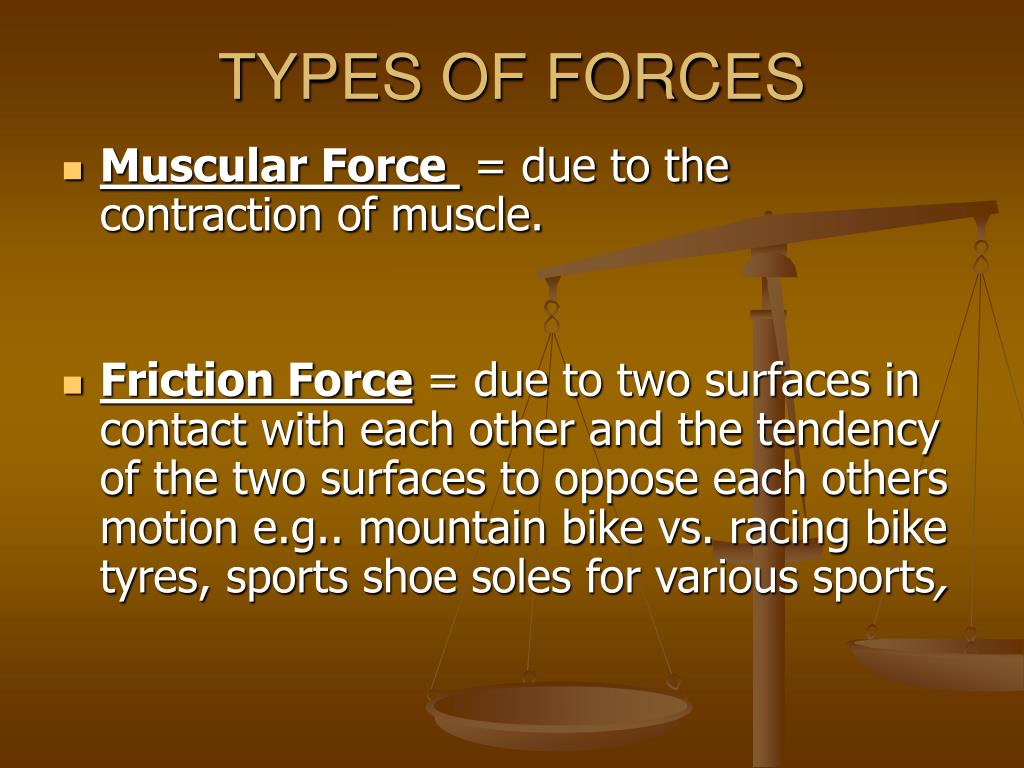 TYPES OF FORCES

Muscular Force = due to the contraction of muscle.

Friction Force = due to two surfaces in contact with each other and the tendency of the two surfaces to oppose each others motion e.g.. mountain bike vs. racing bike tyres, sports shoe soles for various sports,